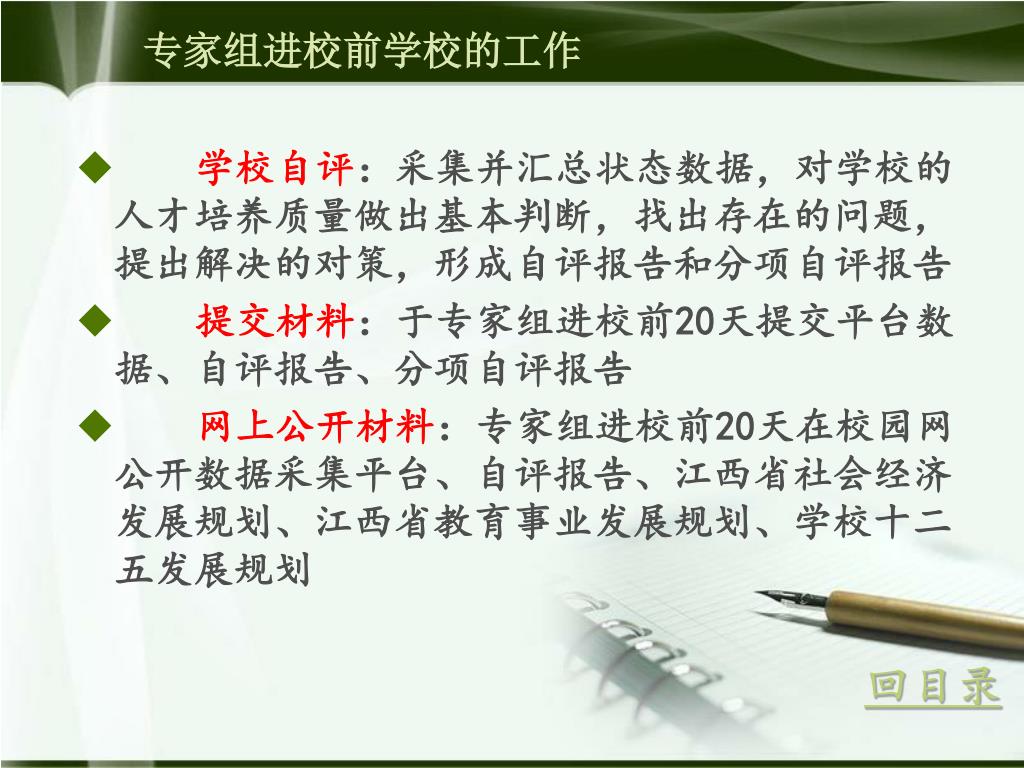 专家组进校前学校的工作

◆ 学校自评：采集并汇总状态数据，对学校的人才培养质量做出基本判断，找出存在的问题，提出解决的对策，形成自评报告和分项自评报告

◆ 提交材料：于专家组进校前20天提交平台数据、自评报告、分项自评报告

◆ 网上公开材料：专家组进校前20天在校园网公开数据采集平台、自评报告、江西省社会经济发展规划、江西省教育事业发展规划、学校十二五发展规划

回目录